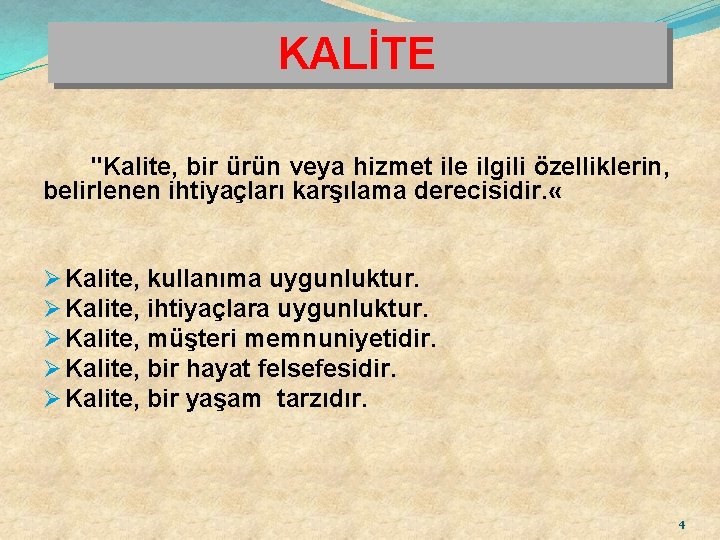 KALİTE

"Kalite, bir ürün veya hizmet ile ilgili özelliklerin, belirlenen ihtiyaçları karşılama derecisidir.«

➢ Kalite, kullanıma uygunluktur.
➢ Kalite, ihtiyaçlara uygunluktur.
➢ Kalite, müşteri memnuniyetidir.
➢ Kalite, bir hayat felsefesidir.
➢ Kalite, bir yaşam tarzıdır.

4